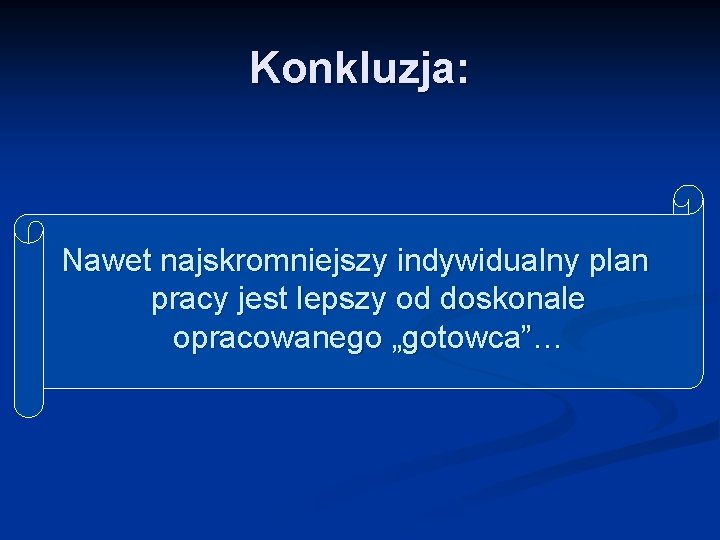 Konkluzja:

Nawet najskromniejszy indywidualny plan pracy jest lepszy od doskonale opracowanego „gotowca”…